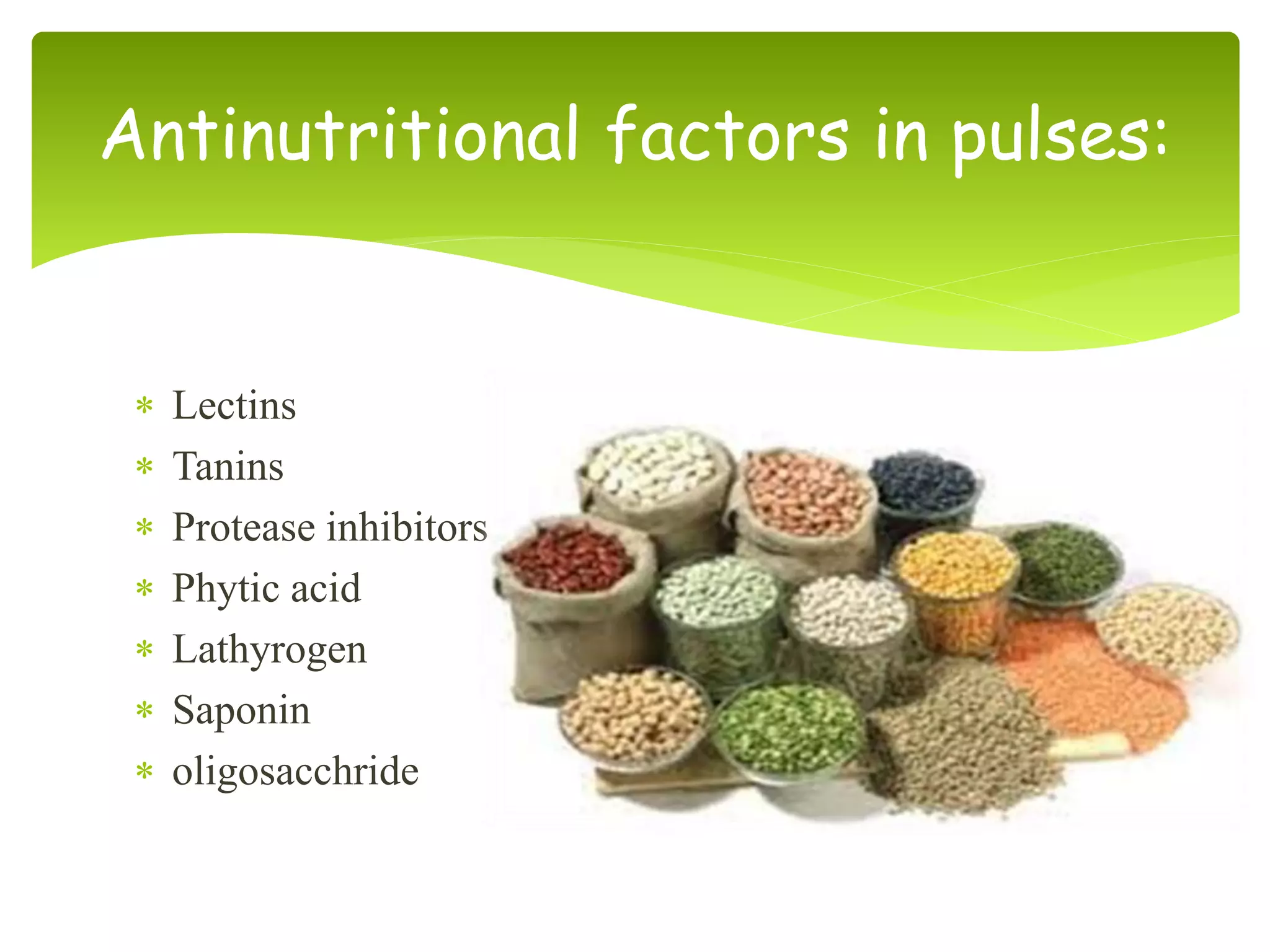 Antinutritional factors in pulses:

* Lectins
* Tanins
* Protease inhibitors
* Phytic acid
* Lathyrogen
* Saponin
* oligosacchride